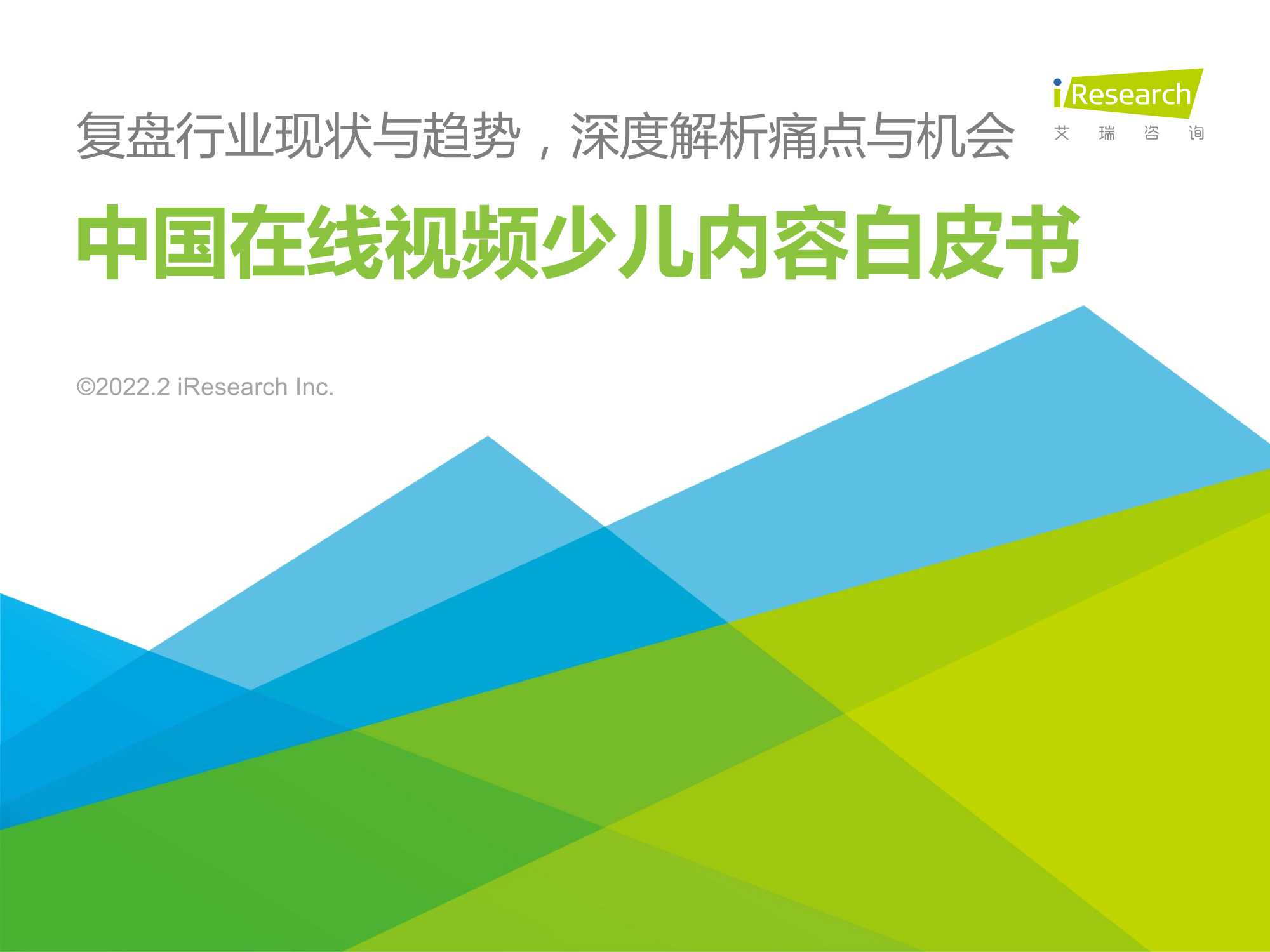 iResearch
艾 瑞 咨 询

复盘行业现状与趋势，深度解析痛点与机会

中国在线视频少儿内容白皮书

©2022.2 iResearch Inc.